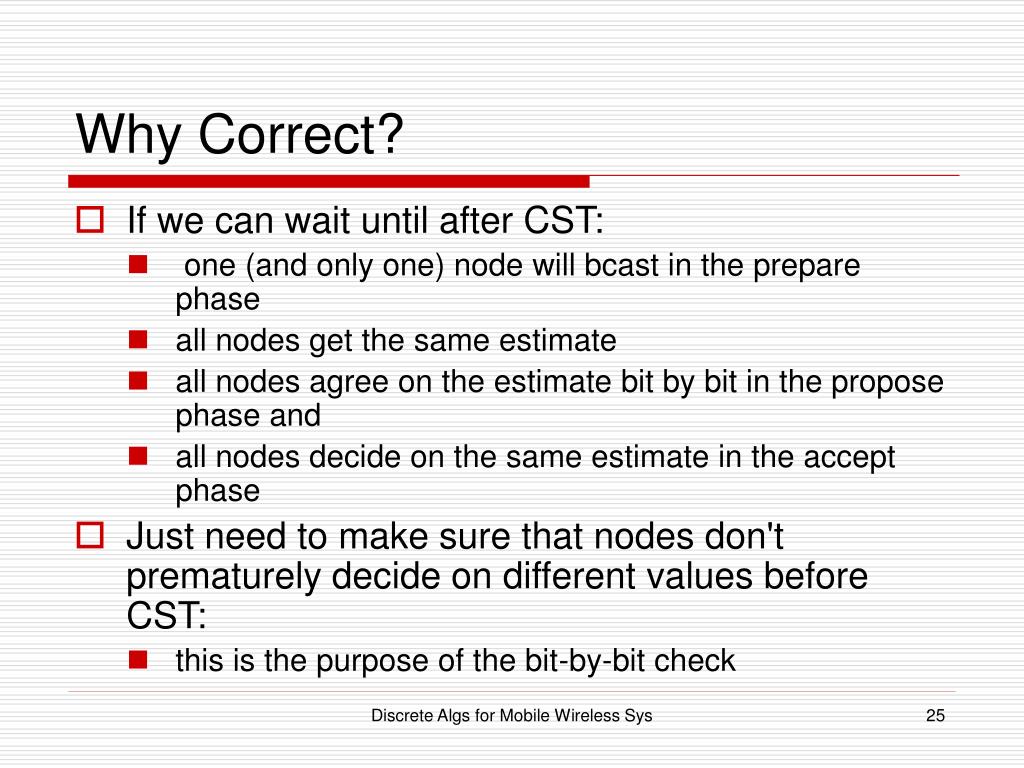 Why Correct?

If we can wait until after CST:

one (and only one) node will bcast in the prepare phase

all nodes get the same estimate

all nodes agree on the estimate bit by bit in the propose phase and

all nodes decide on the same estimate in the accept phase

Just need to make sure that nodes don't prematurely decide on different values before CST:

this is the purpose of the bit-by-bit check

Discrete Algs for Mobile Wireless Sys

25